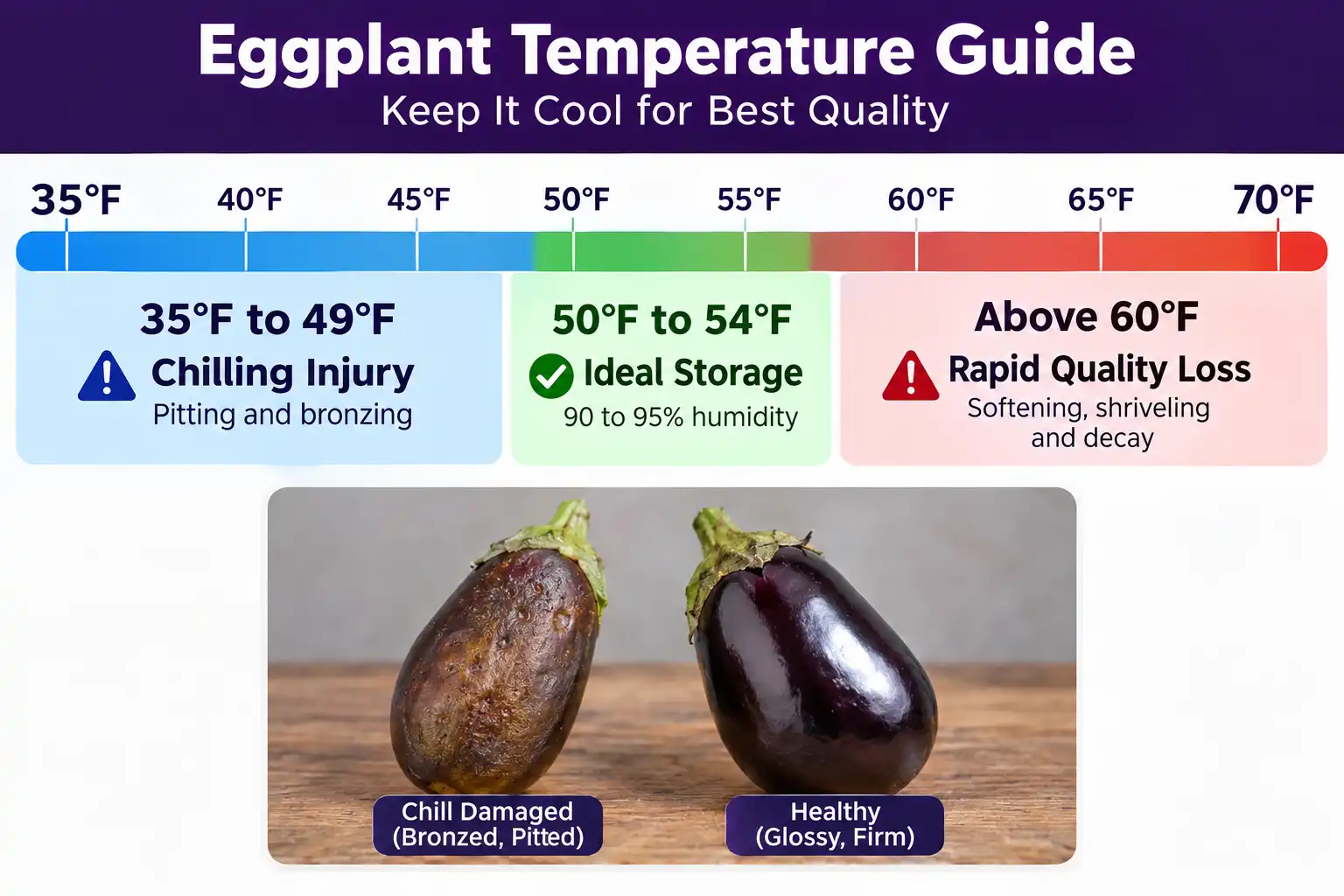 Eggplant Temperature Guide
Keep It Cool for Best Quality

35°F 40°F 45°F 50°F 55°F 60°F 65°F 70°F

35°F to 49°F
Chilling Injury
Pitting and bronzing

50°F to 54°F
Ideal Storage
90 to 95% humidity

Above 60°F
Rapid Quality Loss
Softening, shriveling and decay

Chill Damaged (Bronzed, Pitted)

Healthy (Glossy, Firm)